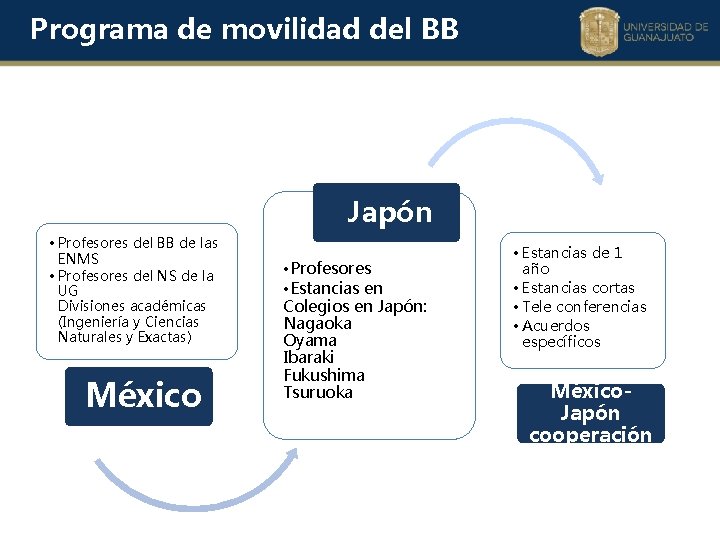 Programa de movilidad del BB

UNIVERSIDAD DE GUANAJUATO

• Profesores del BB de las ENMS
• Profesores del NS de la UG
Divisiones académicas (Ingeniería y Ciencias Naturales y Exactas)

México

Japón

• Profesores
• Estancias en Colegios en Japón:
Nagaoka
Oyama
Ibaraki
Fukushima
Tsuruoka

• Estancias de 1 año
• Estancias cortas
• Tele conferencias
• Acuerdos específicos

México-Japón cooperación